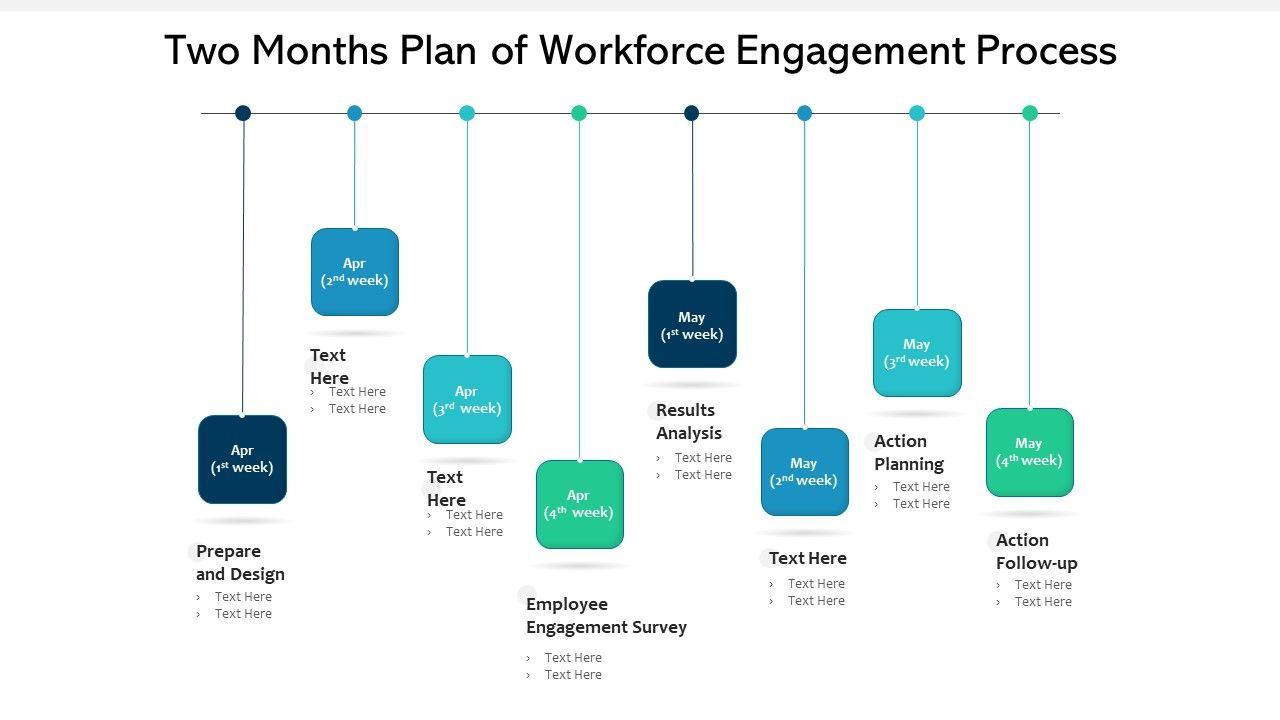 Two Months Plan of Workforce Engagement Process

Apr ($1^{st}$ week)

Prepare and Design
› Text Here
› Text Here

Apr ($2^{nd}$ week)

Text Here
› Text Here
› Text Here

Apr ($3^{rd}$ week)

Text Here
› Text Here
› Text Here

Apr ($4^{th}$ week)

Employee Engagement Survey
› Text Here
› Text Here

May ($1^{st}$ week)

Results Analysis
› Text Here
› Text Here

May ($2^{nd}$ week)

Text Here
› Text Here
› Text Here

May ($3^{rd}$ week)

Action Planning
› Text Here
› Text Here

May ($4^{th}$ week)

Action Follow-up
› Text Here
› Text Here